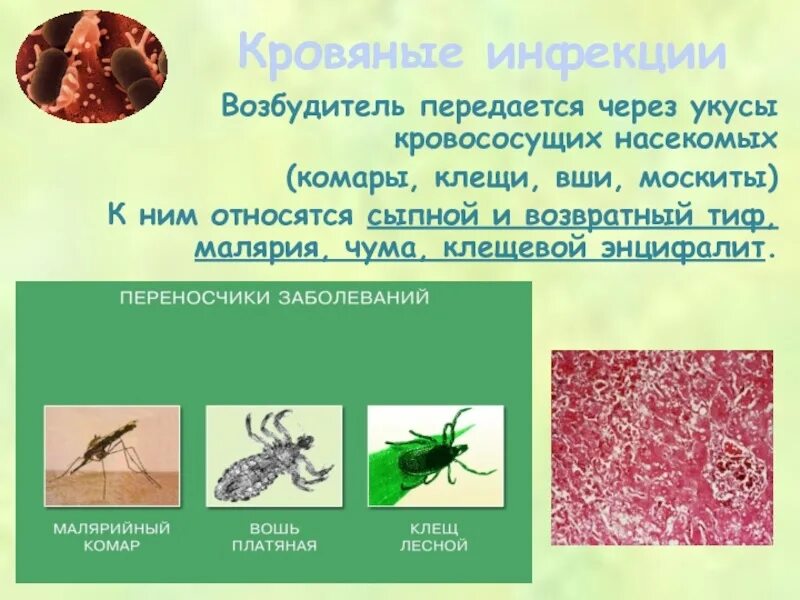 Кровяные инфекции

Возбудитель передается через укусы кровососущих насекомых

(комары, клещи, вши, москиты)

К ним относятся сыпной и возвратный тиф, малярия, чума, клещевой энцифалит.

ПЕРЕНОСЧИКИ ЗАБОЛЕВАНИЙ

МАЛЯРИЙНЫЙ КОМАР

ВОШЬ ПЛАТЯНАЯ

КЛЕЩ ЛЕСНОЙ